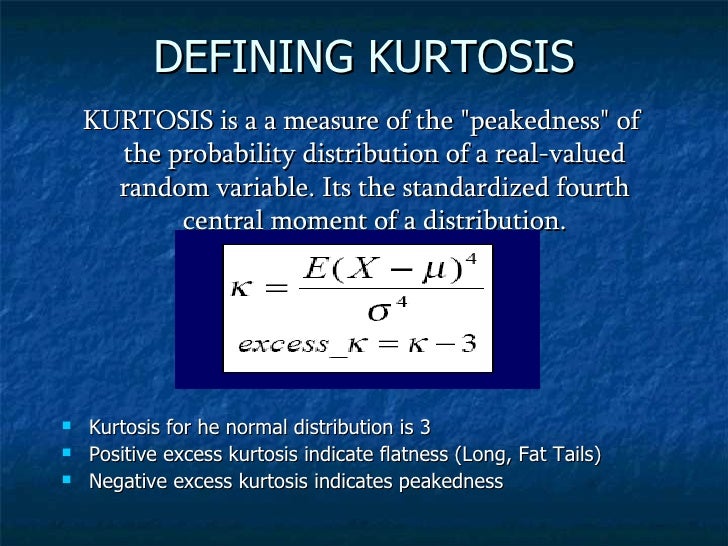 DEFINING KURTOSIS

KURTOSIS is a a measure of the "peakedness" of the probability distribution of a real-valued random variable. Its the standardized fourth central moment of a distribution.

$\kappa = \frac{E(X-\mu)^4}{\sigma^4}$

$excess\_\kappa = \kappa - 3$

- Kurtosis for he normal distribution is 3
- Positive excess kurtosis indicate flatness (Long, Fat Tails)
- Negative excess kurtosis indicates peakedness